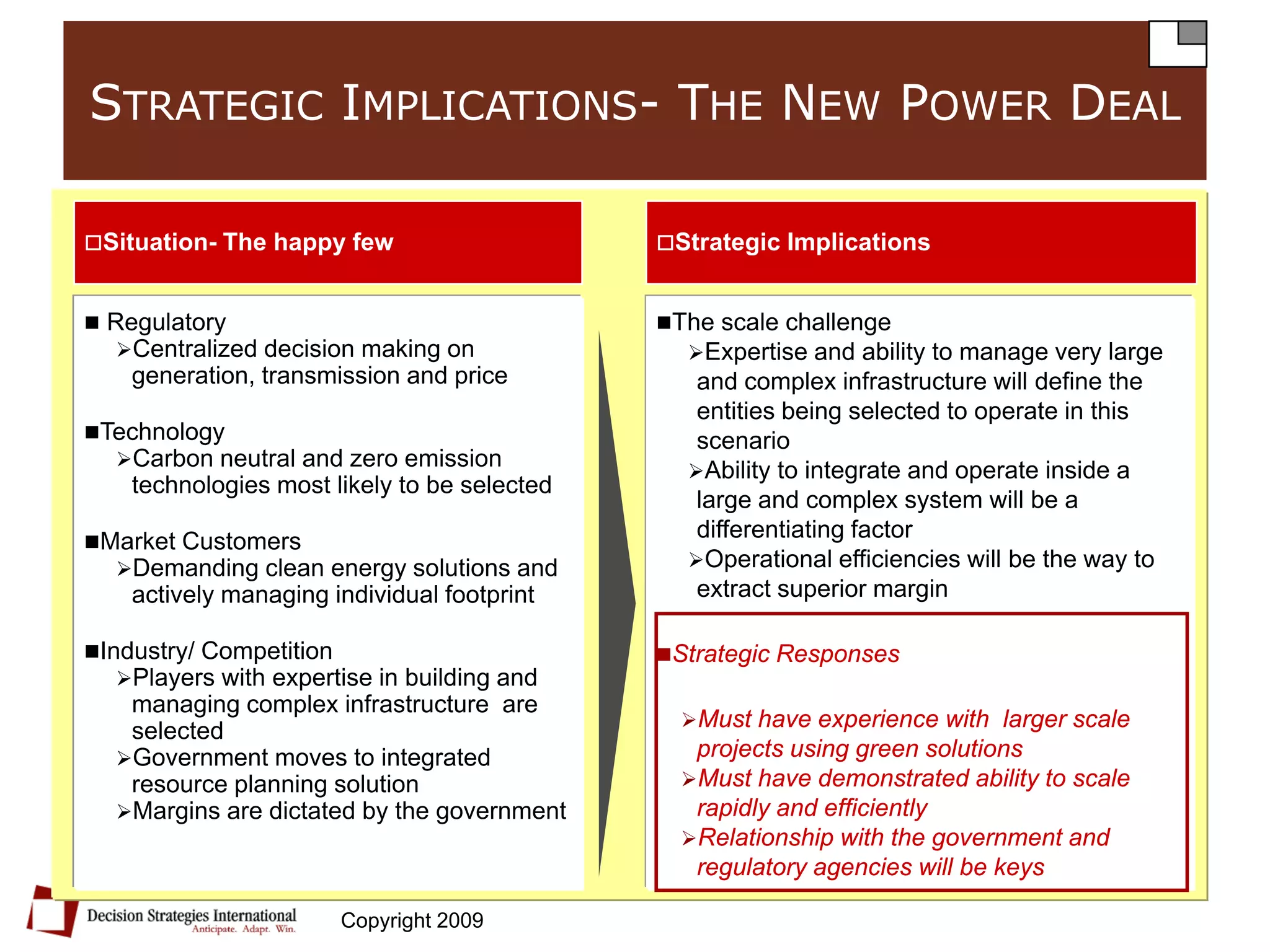 STRATEGIC IMPLICATIONS- THE NEW POWER DEAL

□Situation- The happy few

■ Regulatory
➢Centralized decision making on generation, transmission and price

■Technology
➢Carbon neutral and zero emission technologies most likely to be selected

■Market Customers
➢Demanding clean energy solutions and actively managing individual footprint

■Industry/ Competition
➢Players with expertise in building and managing complex infrastructure are selected
➢Government moves to integrated resource planning solution
➢Margins are dictated by the government

□Strategic Implications

■The scale challenge
➢Expertise and ability to manage very large and complex infrastructure will define the entities being selected to operate in this scenario
➢Ability to integrate and operate inside a large and complex system will be a differentiating factor
➢Operational efficiencies will be the way to extract superior margin

■Strategic Responses

➢Must have experience with larger scale projects using green solutions
➢Must have demonstrated ability to scale rapidly and efficiently
➢Relationship with the government and regulatory agencies will be keys

Decision Strategies International
Anticipate. Adapt. Win.

Copyright 2009